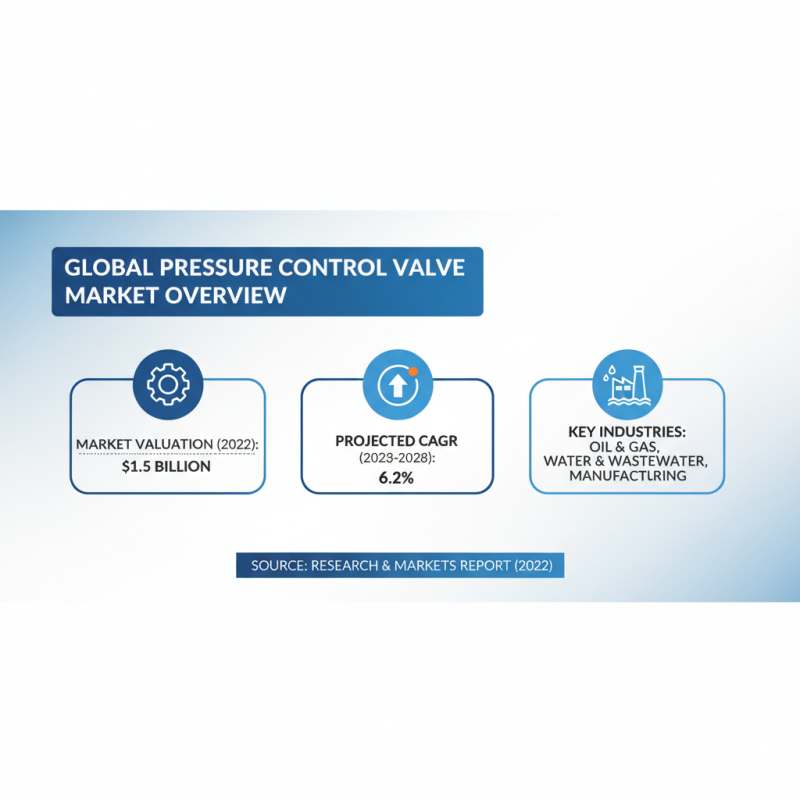 GLOBAL PRESSURE CONTROL VALVE MARKET OVERVIEW

MARKET VALUATION (2022): $1.5 BILLION

PROJECTED CAGR (2023-2028): 6.2%

KEY INDUSTRIES: OIL & GAS, WATER & WASTEWATER, MANUFACTLRING

SOURCE: RESEARCH & MARKETS REPORT (2022)